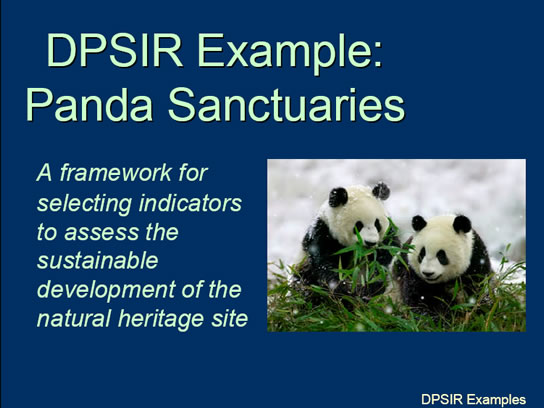 DPSIR Example: Panda Sanctuaries

A framework for selecting indicators to assess the sustainable development of the natural heritage site

DPSIR Examples